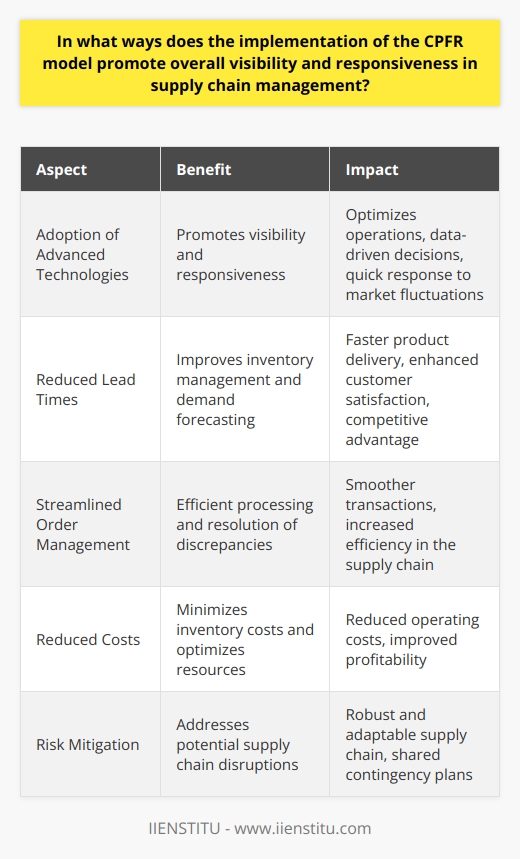 In what ways does the implementation of the CPFR model promote overall visibility and responsiveness in supply chain management?

| Aspect | Benefit | Impact |
|---|---|---|
| Adoption of Advanced Technologies | Promotes visibility and responsiveness | Optimizes operations, data-driven decisions, quick response to market fluctuations |
| Reduced Lead Times | Improves inventory management and demand forecasting | Faster product delivery, enhanced customer satisfaction, competitive advantage |
| Streamlined Order Management | Efficient processing and resolution of discrepancies | Smoother transactions, increased efficiency in the supply chain |
| Reduced Costs | Minimizes inventory costs and optimizes resources | Reduced operating costs, improved profitability |
| Risk Mitigation | Addresses potential supply chain disruptions | Robust and adaptable supply chain, shared contingency plans |

IIENSTITU - www.iienstitu.com